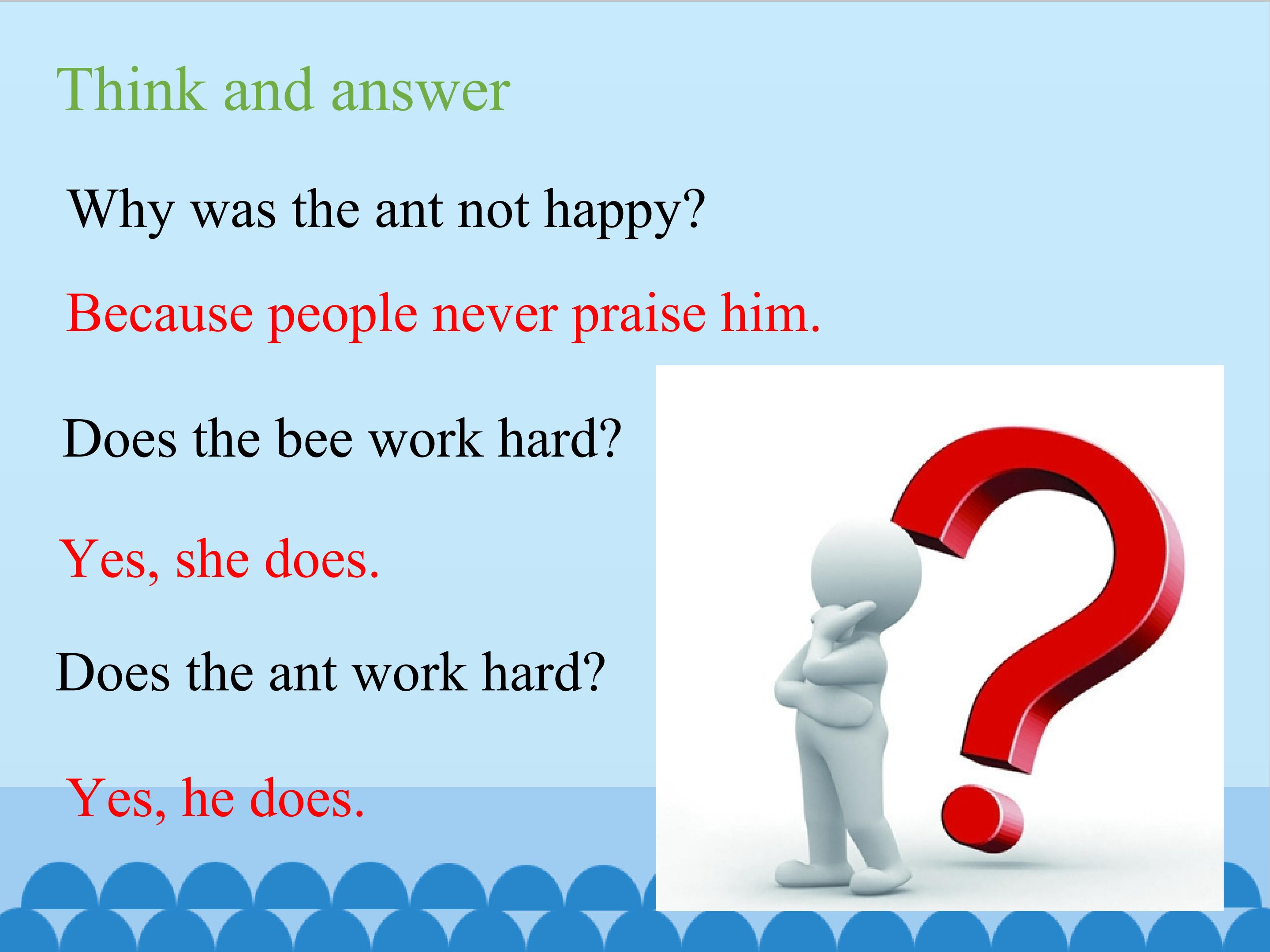 Think and answer

Why was the ant not happy?

Because people never praise him.

Does the bee work hard?

Yes, she does.

Does the ant work hard?

Yes, he does.